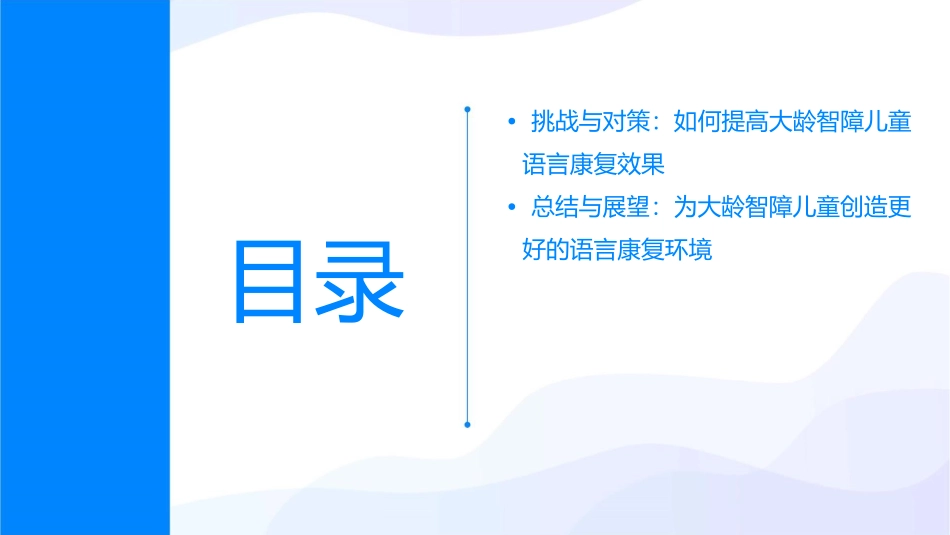 目录

• 挑战与对策：如何提高大龄智障儿童语言康复效果
• 总结与展望：为大龄智障儿童创造更好的语言康复环境